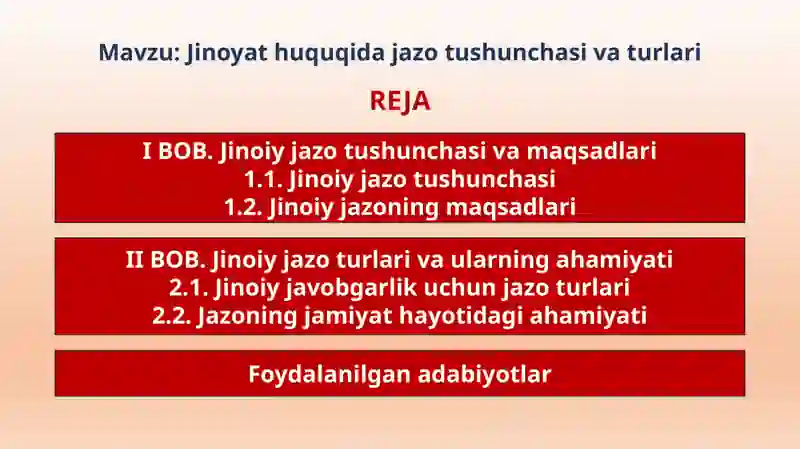 Mavzu: Jinoyat huquqida jazo tushunchasi va turlari

REJA

I BOB. Jinoiy jazo tushunchasi va maqsadlari
1.1. Jinoiy jazo tushunchasi
1.2. Jinoiy jazoning maqsadlari

II BOB. Jinoiy jazo turlari va ularning ahamiyati
2.1. Jinoiy javobgarlik uchun jazo turlari
2.2. Jazoning jamiyat hayotidagi ahamiyati

Foydalanilgan adabiyotlar